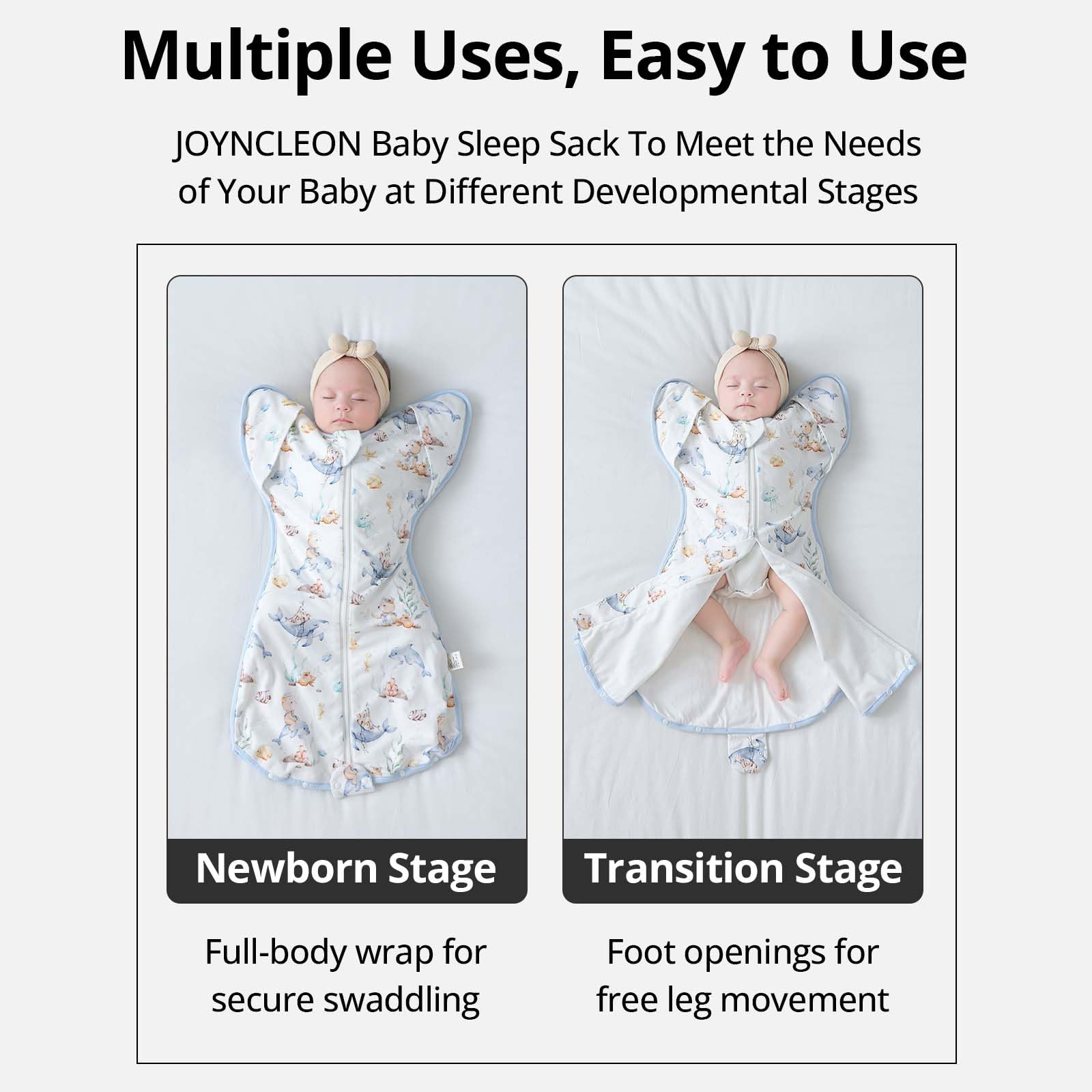 Multiple Uses, Easy to Use

JOYNCLEON Baby Sleep Sack To Meet the Needs of Your Baby at Different Developmental Stages

Newborn Stage

Full-body wrap for secure swaddling

Transition Stage

Foot openings for free leg movement